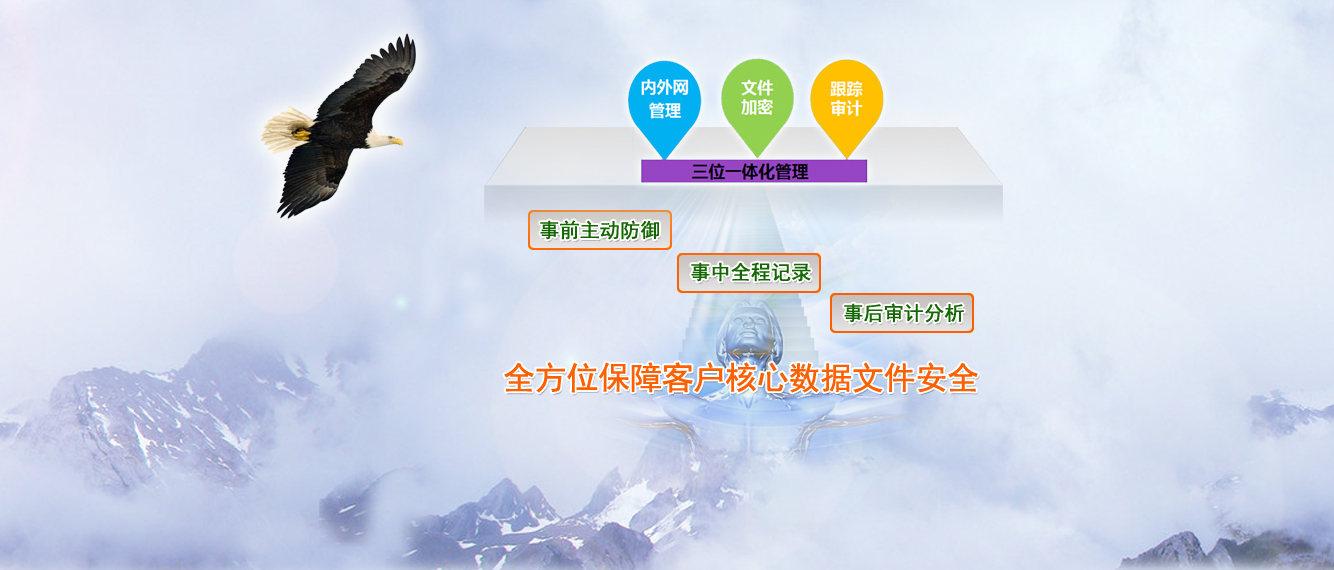 内外网管理

文件加密

跟踪审计

三位一体化管理

事前主动防御

事中全程记录

事后审计分析

全方位保障客户核心数据文件安全